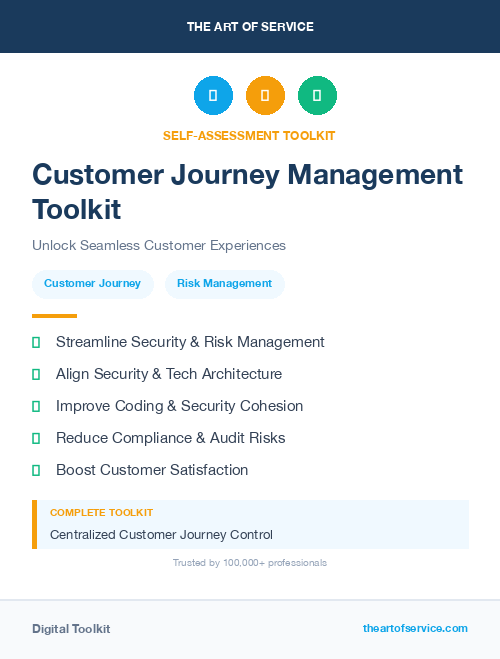 THE ART OF SERVICE

SELF-ASSESSMENT TOOLKIT

Customer Journey Management Toolkit

Unlock Seamless Customer Experiences

Customer Journey

Risk Management

Streamline Security & Risk Management

Align Security & Tech Architecture

Improve Coding & Security Cohesion

Reduce Compliance & Audit Risks

Boost Customer Satisfaction

COMPLETE TOOLKIT

Centralized Customer Journey Control

Trusted by 100,000+ professionals

Digital Toolkit

theartofservice.com